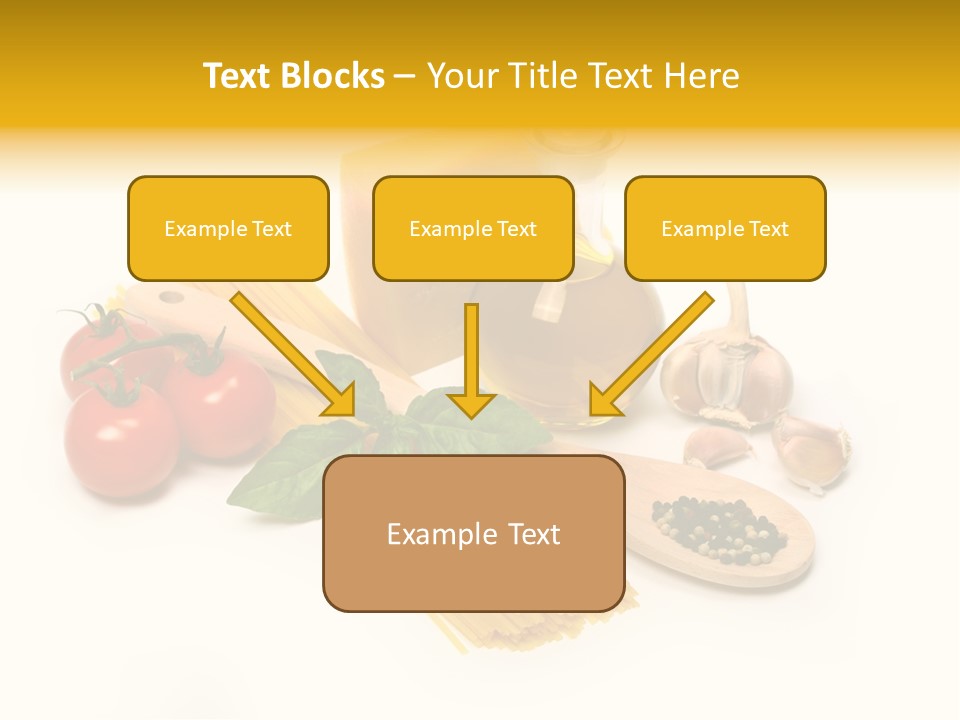 Text Blocks – Your Title Text Here

Example Text

Example Text

Example Text

Example Text